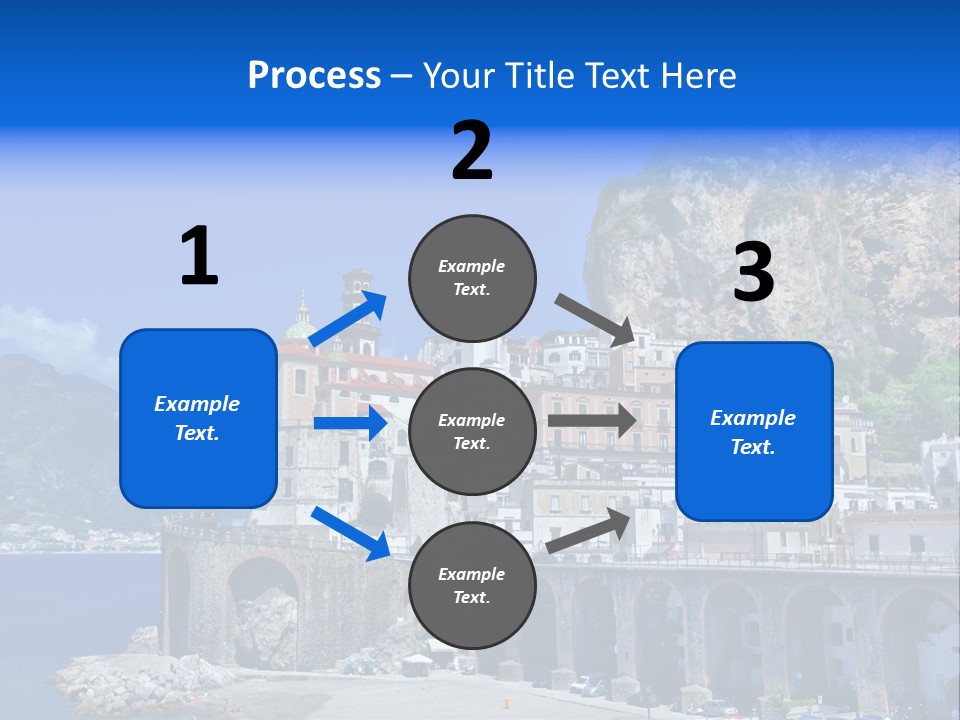 Process – Your Title Text Here

1

Example Text.

2

Example Text.

Example Text.

Example Text.

3

Example Text.